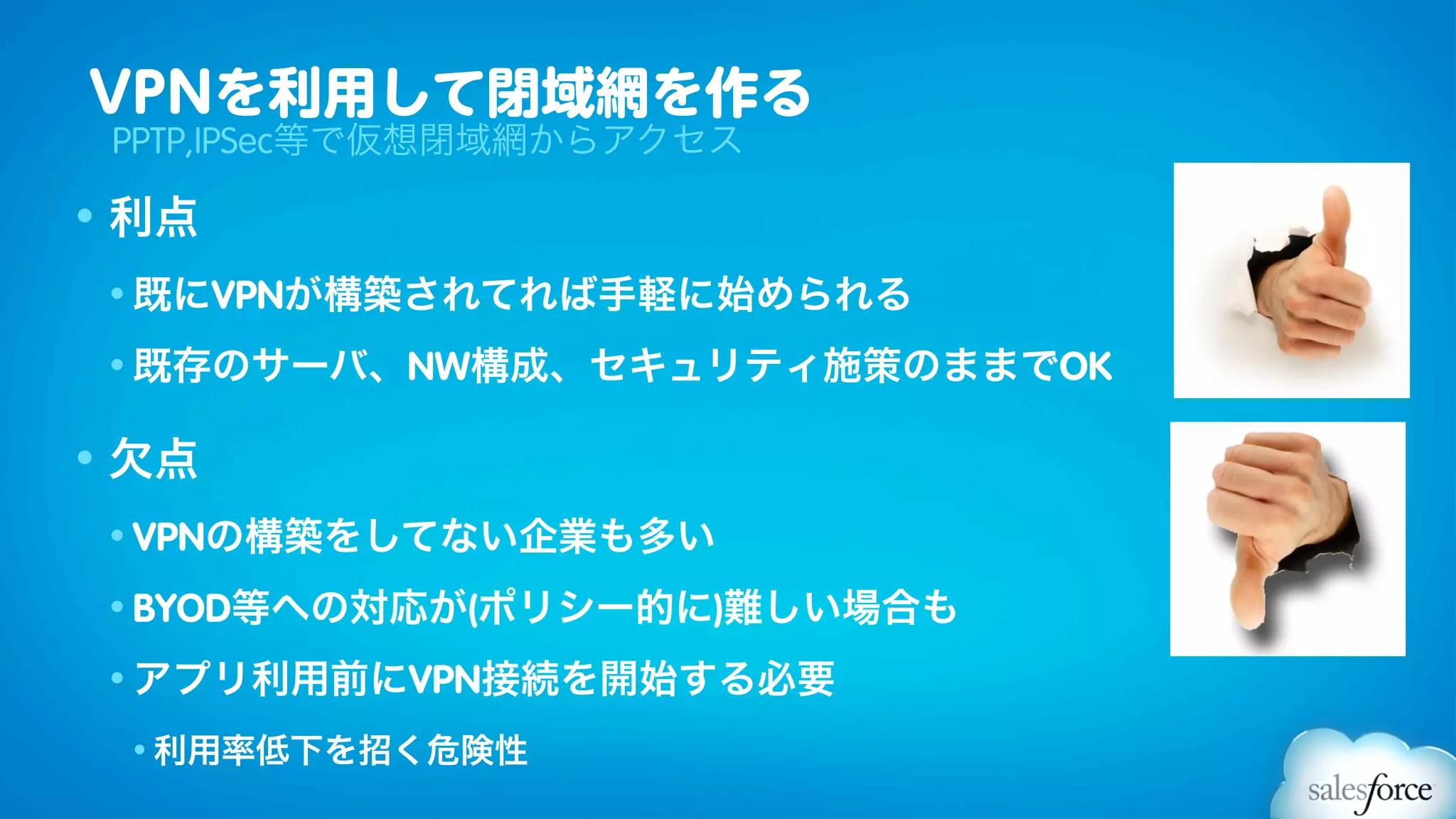 VPNを利用して閉域網を作る
PPTP,IPSec等で仮想閉域網からアクセス

• 利点
• 既にVPNが構築されてれば手軽に始められる
• 既存のサーバ、NW構成、セキュリティ施策のままでOK

• 欠点
• VPNの構築をしてない企業も多い
• BYOD等への対応が(ポリシー的に)難しい場合も
• アプリ利用前にVPN接続を開始する必要
• 利用率低下を招く危険性

salesforce